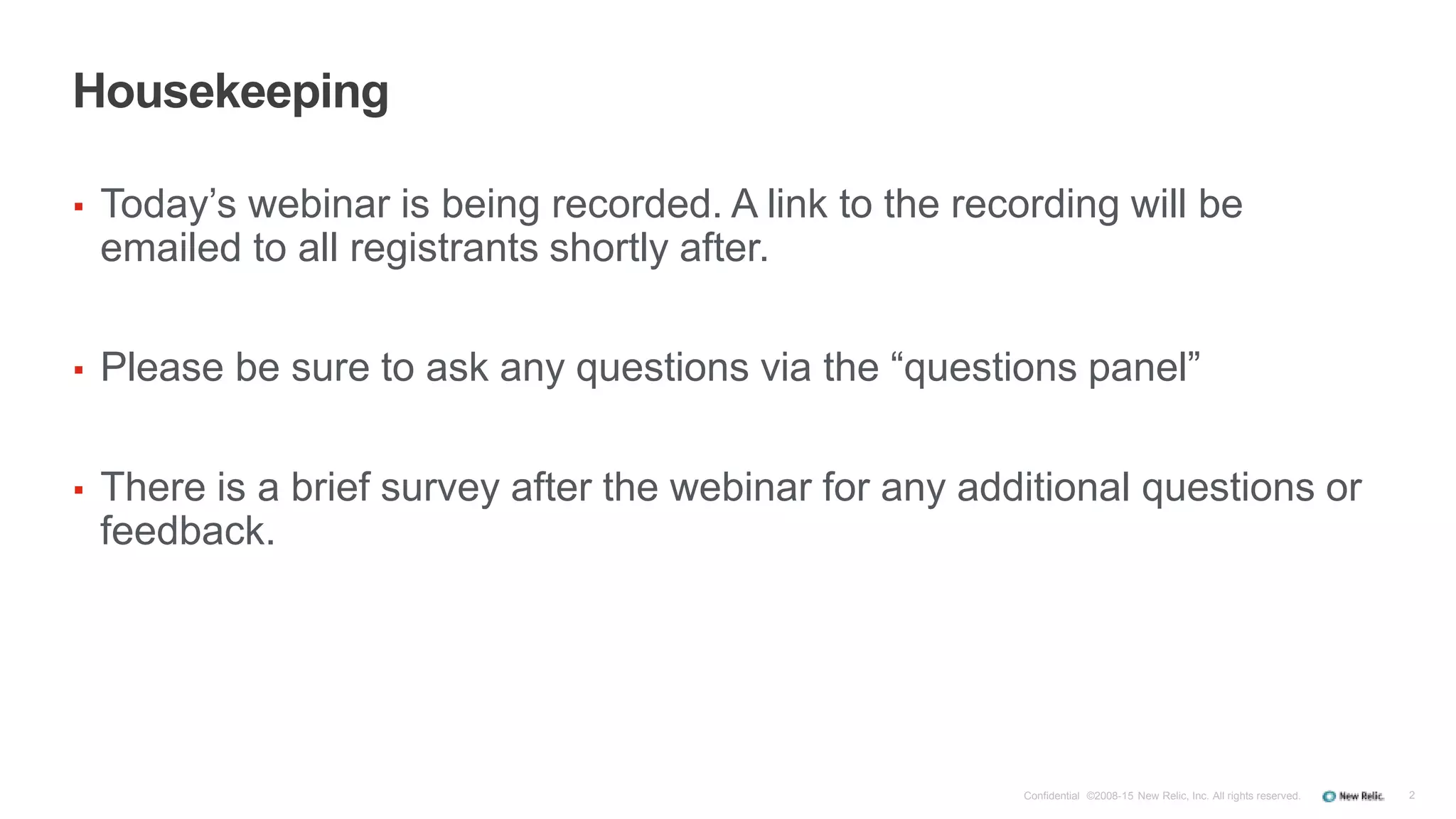 Housekeeping

▪ Today’s webinar is being recorded. A link to the recording will be emailed to all registrants shortly after.

▪ Please be sure to ask any questions via the “questions panel”

▪ There is a brief survey after the webinar for any additional questions or feedback.

Confidential ©2008-15 New Relic, Inc. All rights reserved. New Relic. 2